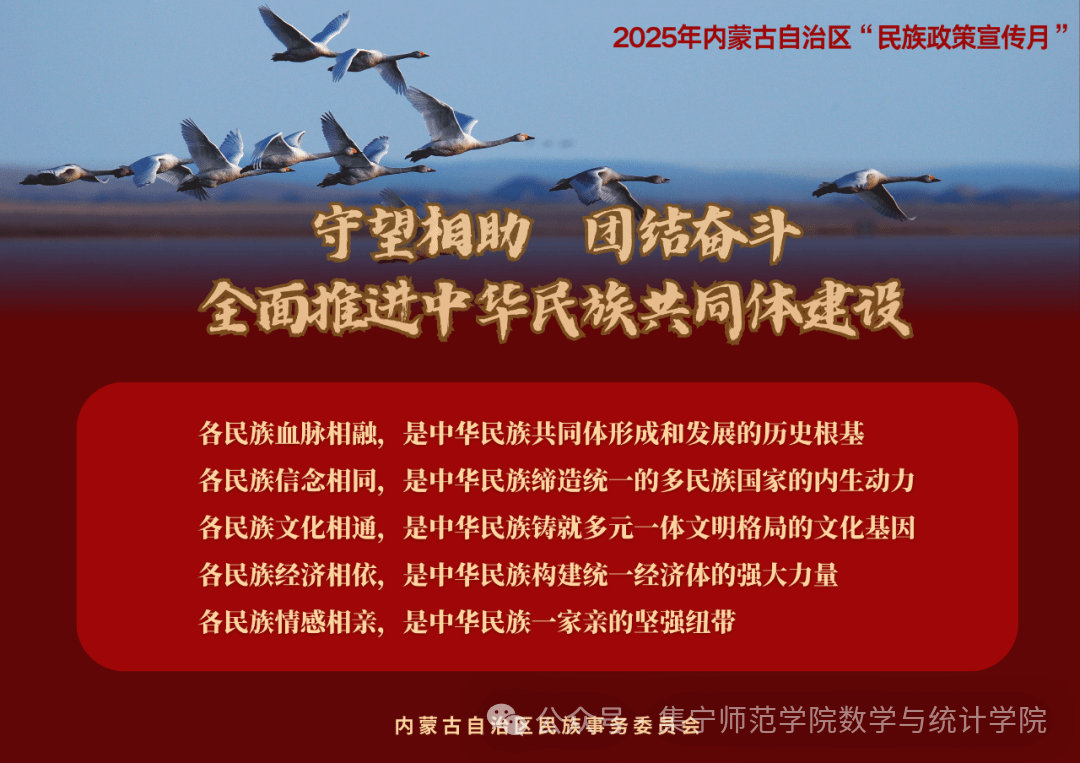 2025年内蒙古自治区“民族政策宣传月”

守望相助　团结奋斗
全面推进中华民族共同体建设

各民族血脉相融，是中华民族共同体形成和发展的历史根基
各民族信念相同，是中华民族缔造统一的多民族国家的内生动力
各民族文化相通，是中华民族铸就多元一体文明格局的文化基因
各民族经济相依，是中华民族构建统一经济体的强大力量
各民族情感相亲，是中华民族一家亲的坚强纽带

内蒙古自治区民族事务委员会

公众号 · 集宁师范学院数学与统计学院